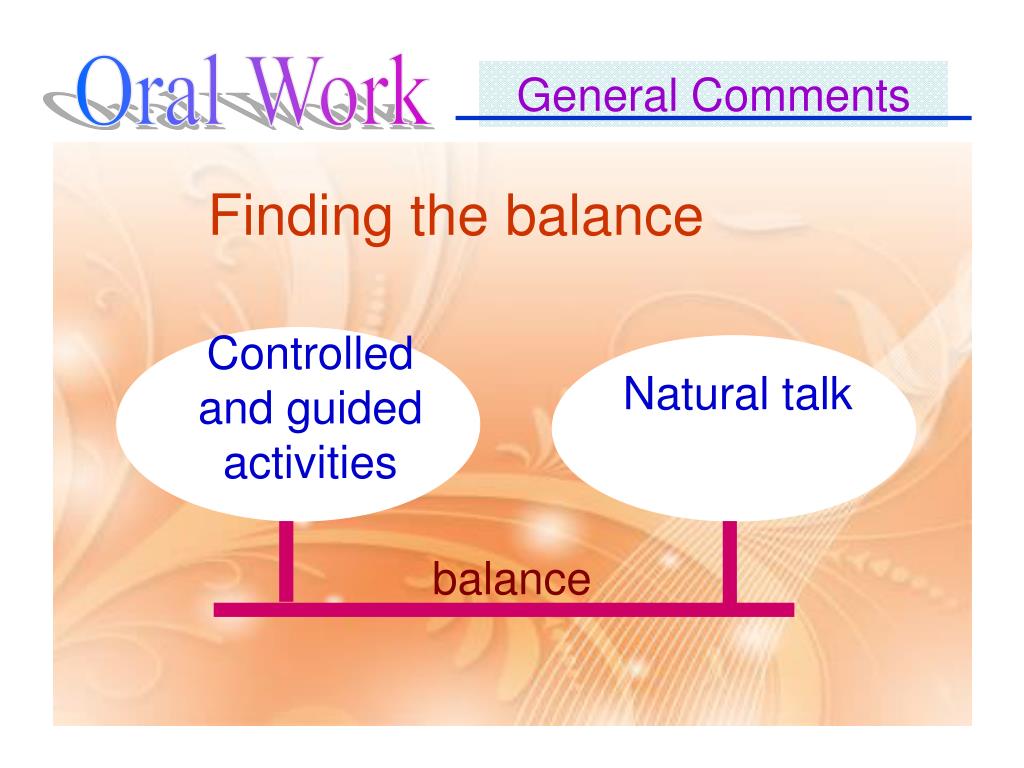 Oral Work

General Comments

Finding the balance

Controlled and guided activities

Natural talk

balance